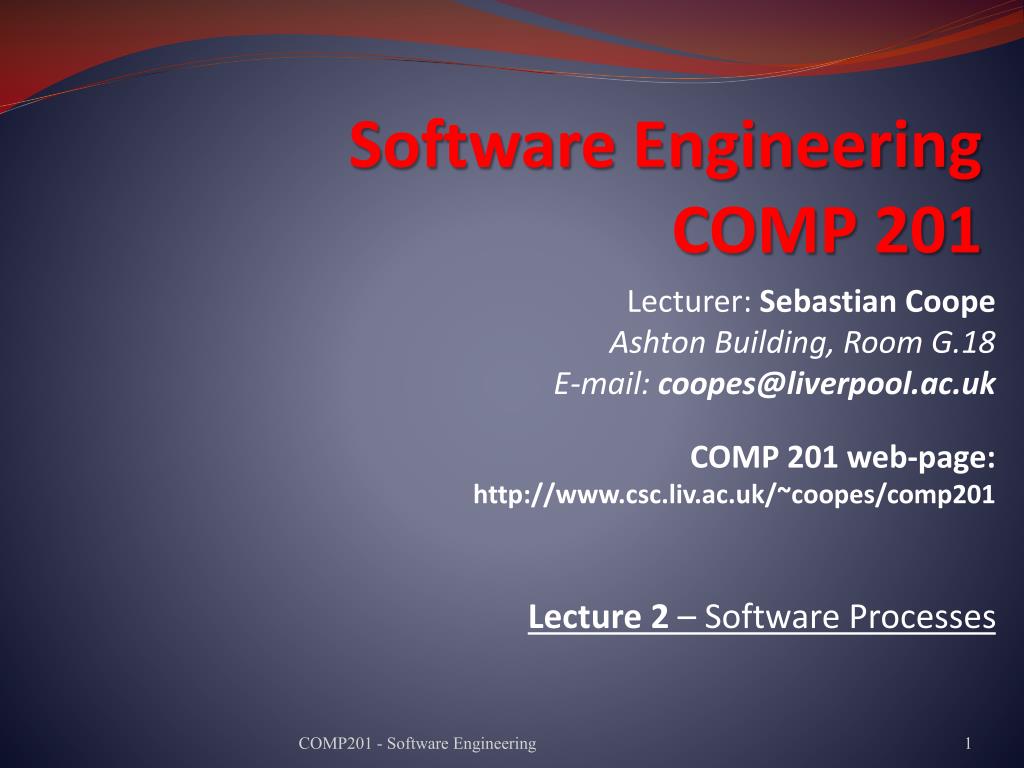 Software Engineering
COMP 201

Lecturer: Sebastian Coope
Ashton Building, Room G.18
E-mail: coopes@liverpool.ac.uk

COMP 201 web-page:
http://www.csc.liv.ac.uk/~coopes/comp201

Lecture 2 – Software Processes

COMP201 - Software Engineering

1